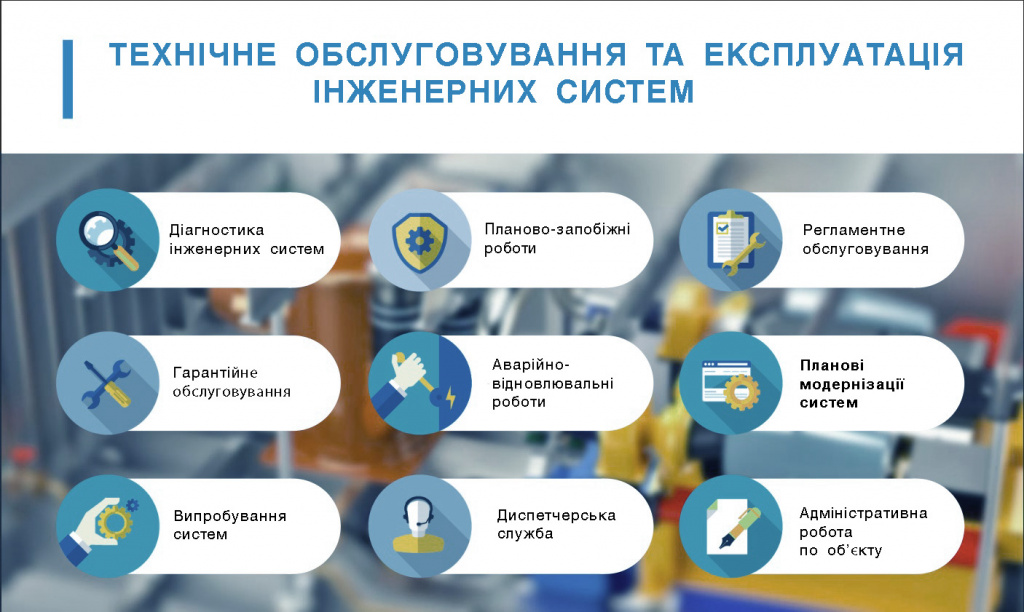 ТЕХНІЧНЕ ОБСЛУГОВУВАННЯ ТА ЕКСПЛУАТАЦІЯ ІНЖЕНЕРНИХ СИСТЕМ

Діагностика інженерних систем

Планово-запобіжні роботи

Регламентне обслуговування

Гарантійне обслуговування

Аварійно-відновлювальні роботи

Планові модернізації систем

Випробування систем

Диспетчерська служба

Адміністративна робота по об'єкту